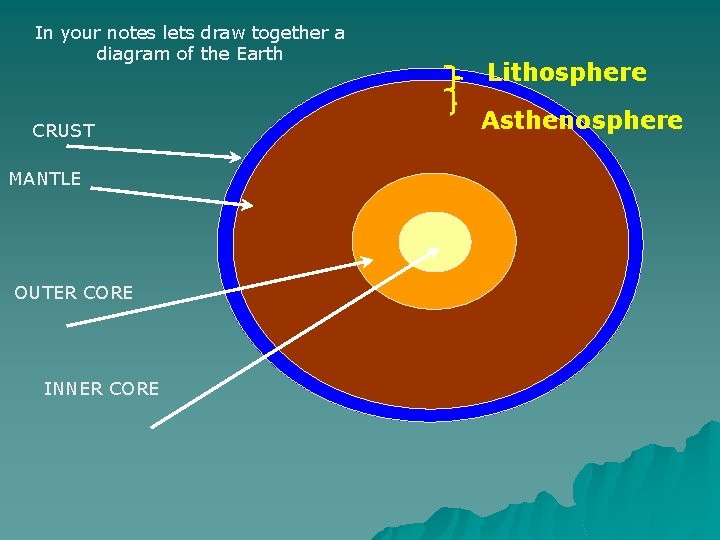 In your notes lets draw together a diagram of the Earth

Lithosphere

Asthenosphere

CRUST

MANTLE

OUTER CORE

INNER CORE